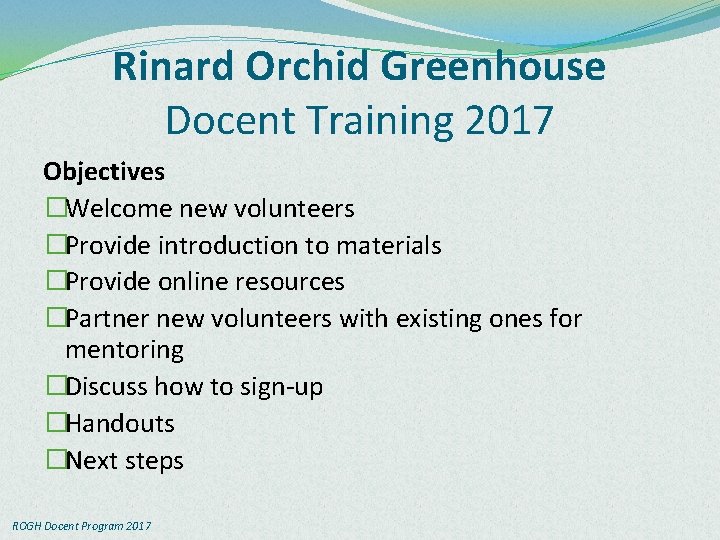 Rinard Orchid Greenhouse
Docent Training 2017

Objectives
☐Welcome new volunteers
☐Provide introduction to materials
☐Provide online resources
☐Partner new volunteers with existing ones for mentoring
☐Discuss how to sign-up
☐Handouts
☐Next steps

ROGH Docent Program 2017